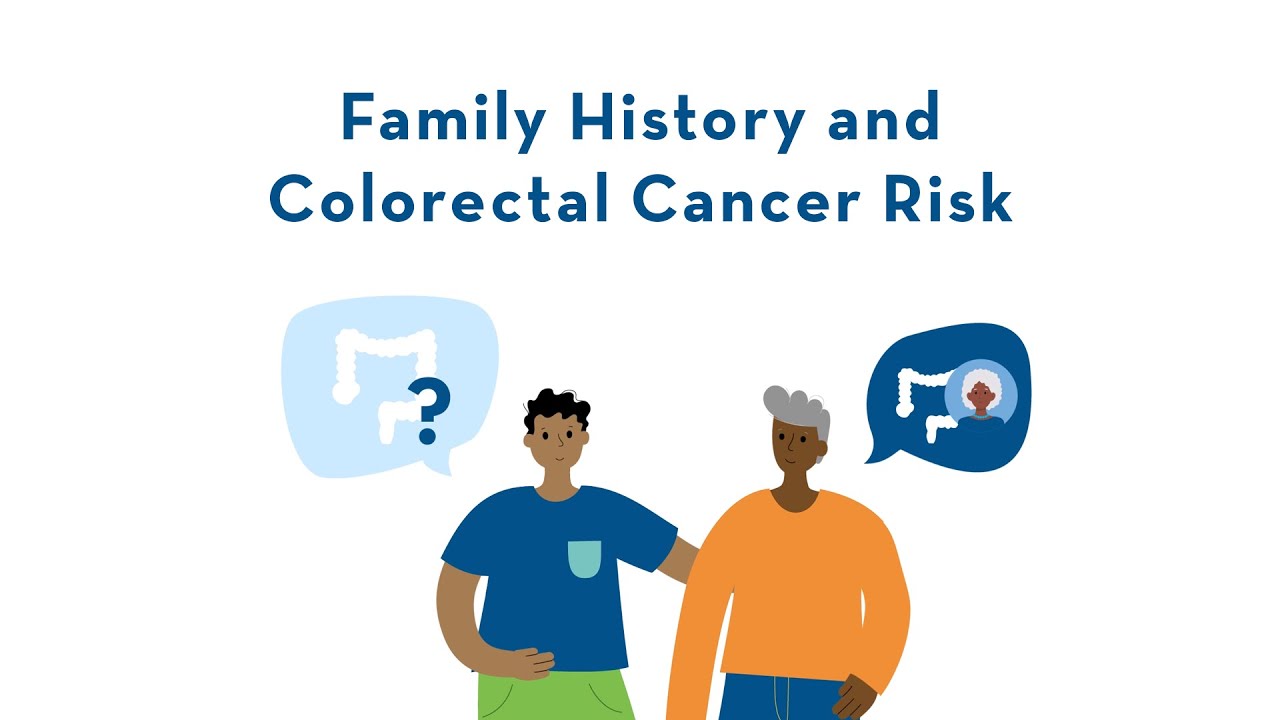 Family History and Colorectal Cancer Risk

?